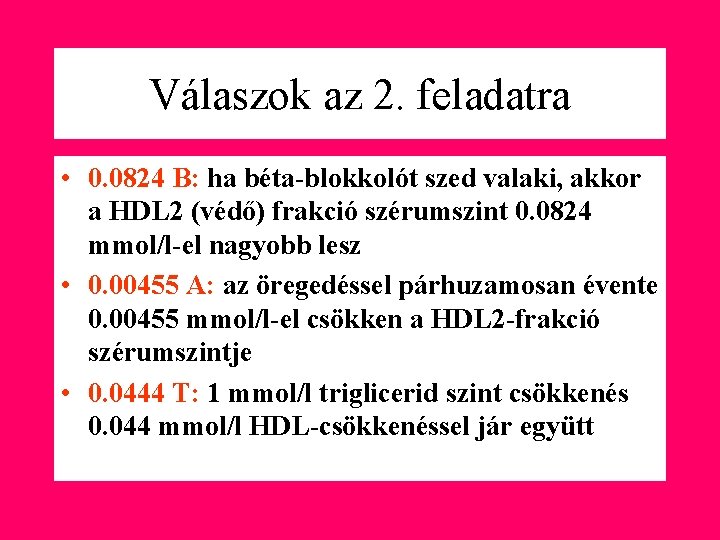 Válaszok az 2. feladatra

• 0.0824 B: ha béta-blokkolót szed valaki, akkor a HDL2 (védő) frakció szérumszint 0.0824 mmol/l-el nagyobb lesz

• 0.00455 A: az öregedéssel párhuzamosan évente 0.00455 mmol/l-el csökken a HDL2-frakció szérumszintje

• 0.0444 T: 1 mmol/l triglicerid szint csökkenés 0.044 mmol/l HDL-csökkenéssel jár együtt